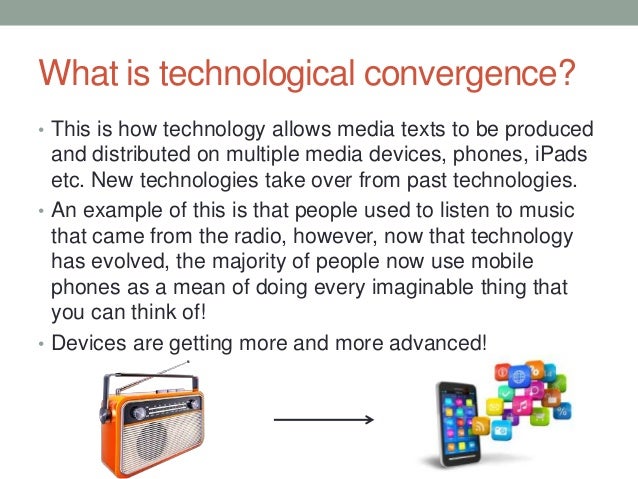 What is technological convergence?

• This is how technology allows media texts to be produced and distributed on multiple media devices, phones, iPads etc. New technologies take over from past technologies.

• An example of this is that people used to listen to music that came from the radio, however, now that technology has evolved, the majority of people now use mobile phones as a mean of doing every imaginable thing that you can think of!

• Devices are getting more and more advanced!